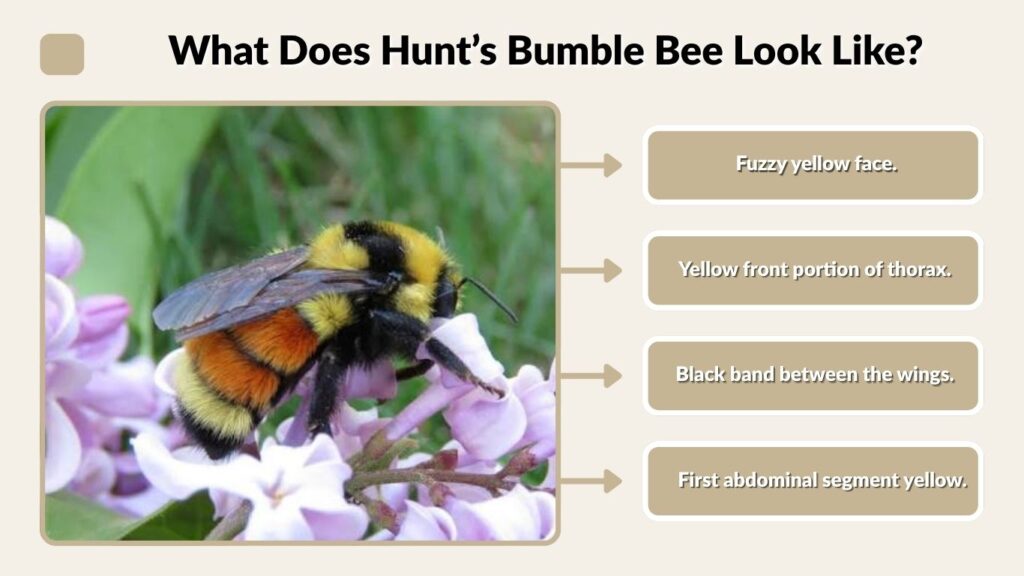 What Does Hunt's Bumble Bee Look Like?

Fuzzy yellow face.

Yellow front portion of thorax.

Black band between the wings.

First abdominal segment yellow.